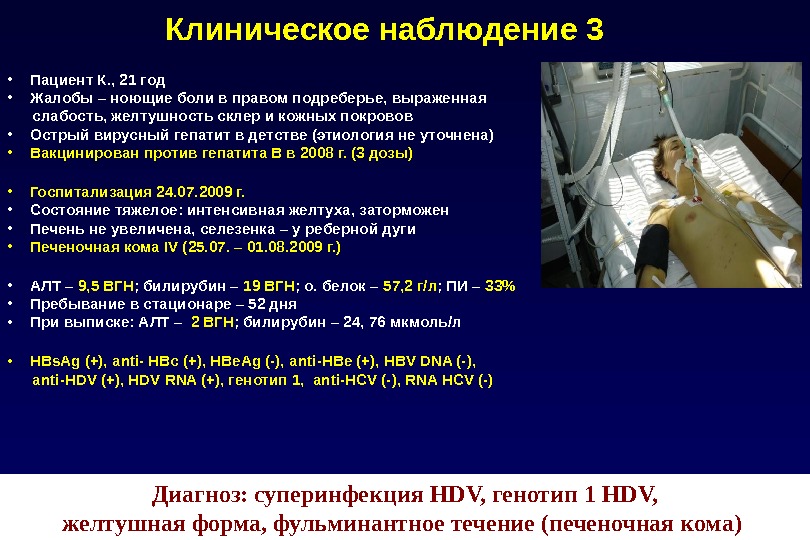 Клиническое наблюдение 3

• Пациент К., 21 год
• Жалобы – ноющие боли в правом подреберье, выраженная слабость, желтушность склер и кожных покровов
• Острый вирусный гепатит в детстве (этиология не уточнена)
• Вакцинирован против гепатита В в 2008 г. (3 дозы)

• Госпитализация 24.07.2009 г.
• Состояние тяжелое: интенсивная желтуха, заторможен
• Печень не увеличена, селезенка – у реберной дуги
• Печеночная кома IV (25.07. – 01.08.2009 г.)

• АЛТ – 9,5 ВГН; билирубин – 19 ВГН; о. белок – 57,2 г/л; ПИ – 33%
• Пребывание в стационаре – 52 дня
• При выписке: АЛТ – 2 ВГН; билирубин – 24, 76 мкмоль/л

• HBsAg (+), anti- HBc (+), HBeAg (-), anti-HBe (+), HBV DNA (-), anti-HDV (+), HDV RNA (+), генотип 1, anti-HCV (-), RNA HCV (-)

Диагноз: суперинфекция HDV, генотип 1 HDV, желтушная форма, фульминантное течение (печеночная кома)